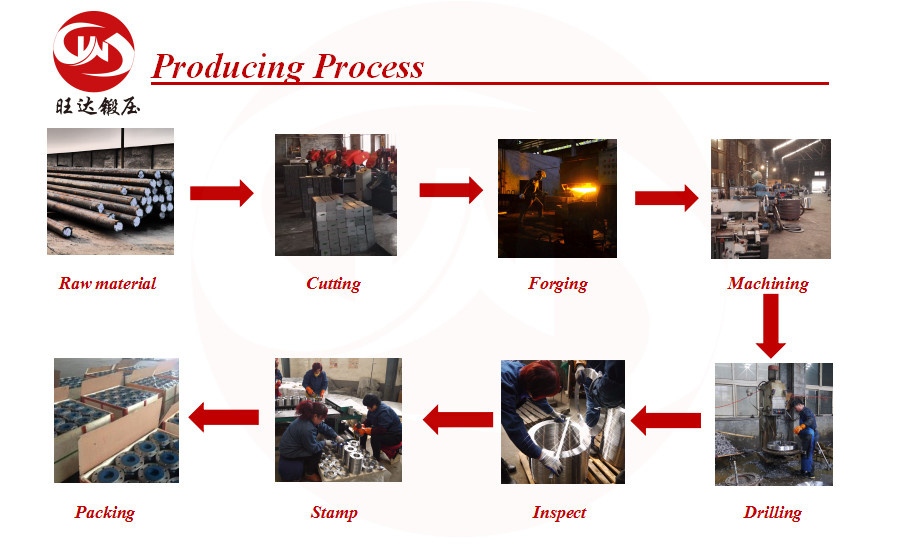 旺达锻压

Producing Process

Raw material

Cutting

Forging

Machining

Drilling

Inspect

Stamp

Packing